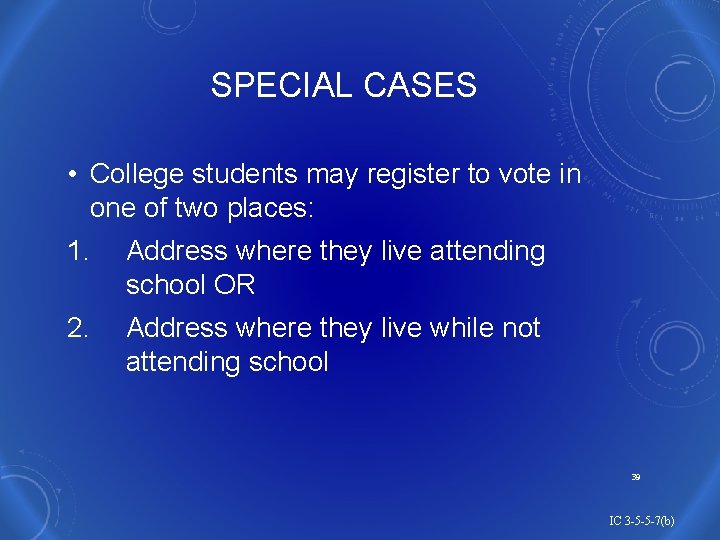 SPECIAL CASES

• College students may register to vote in one of two places:

1. Address where they live attending school OR

2. Address where they live while not attending school

39

IC 3-5-5-7(b)